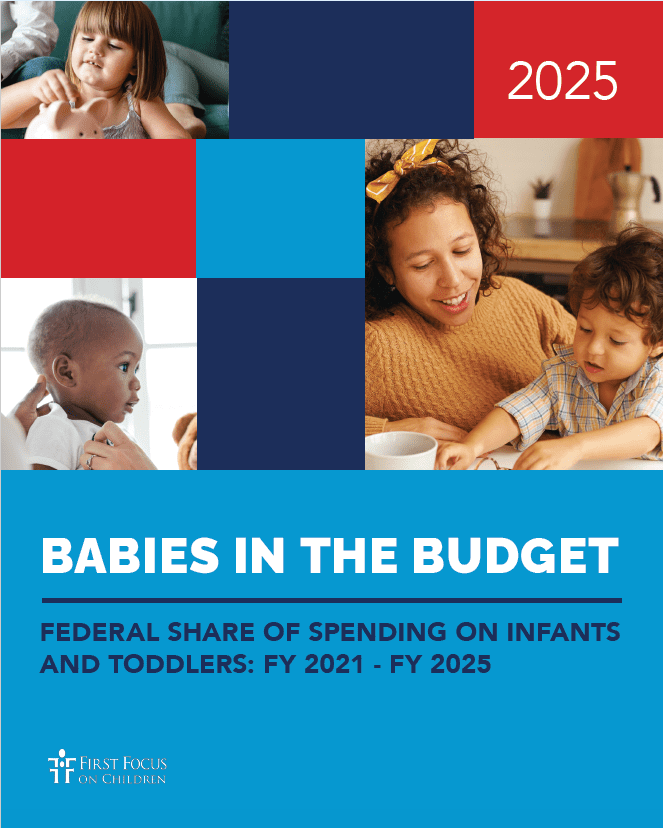 2025

BABIES IN THE BUDGET

FEDERAL SHARE OF SPENDING ON INFANTS AND TODDLERS: FY 2021 - FY 2025

FIRST FOCUS ON CHILDREN